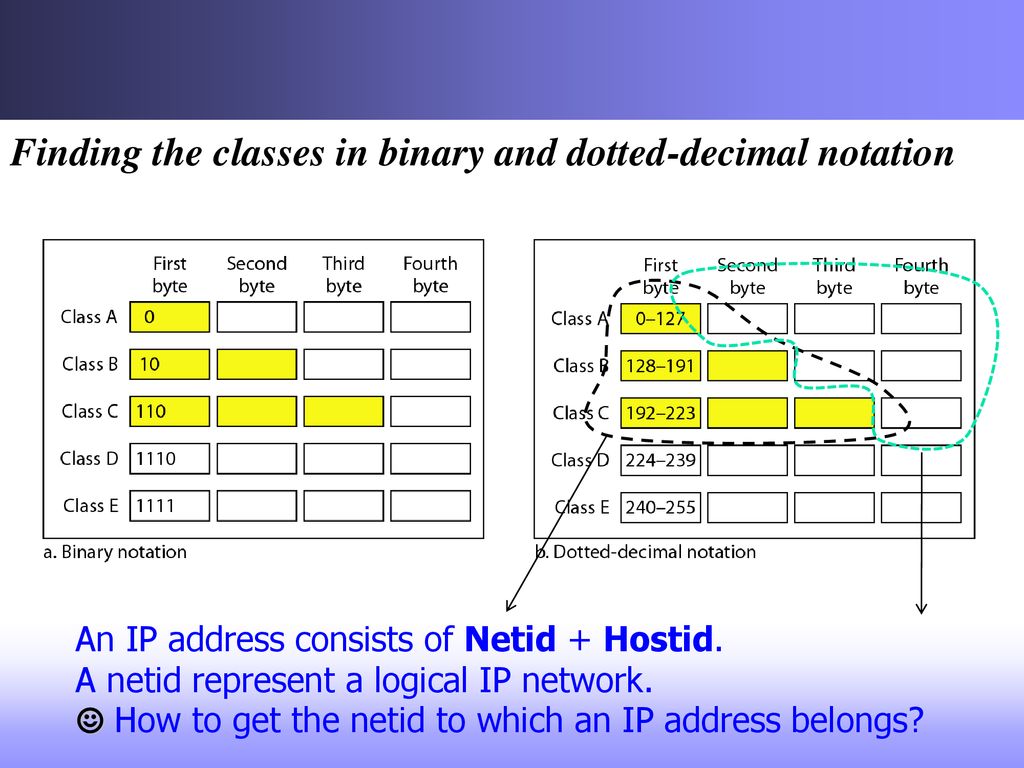 Finding the classes in binary and dotted-decimal notation

| | First byte | Second byte | Third byte | Fourth byte |
|---|---|---|---|---|
| Class A | 0 | | | |
| Class B | 10 | | | |
| Class C | 110 | | | |
| Class D | 1110 | | | |
| Class E | 1111 | | | |

a. Binary notation

| | First byte | Second byte | Third byte | Fourth byte |
|---|---|---|---|---|
| Class A | 0–127 | | | |
| Class B | 128–191 | | | |
| Class C | 192–223 | | | |
| Class D | 224–239 | | | |
| Class E | 240–255 | | | |

b. Dotted-decimal notation

An IP address consists of Netid + Hostid.
A netid represent a logical IP network.
☺ How to get the netid to which an IP address belongs?